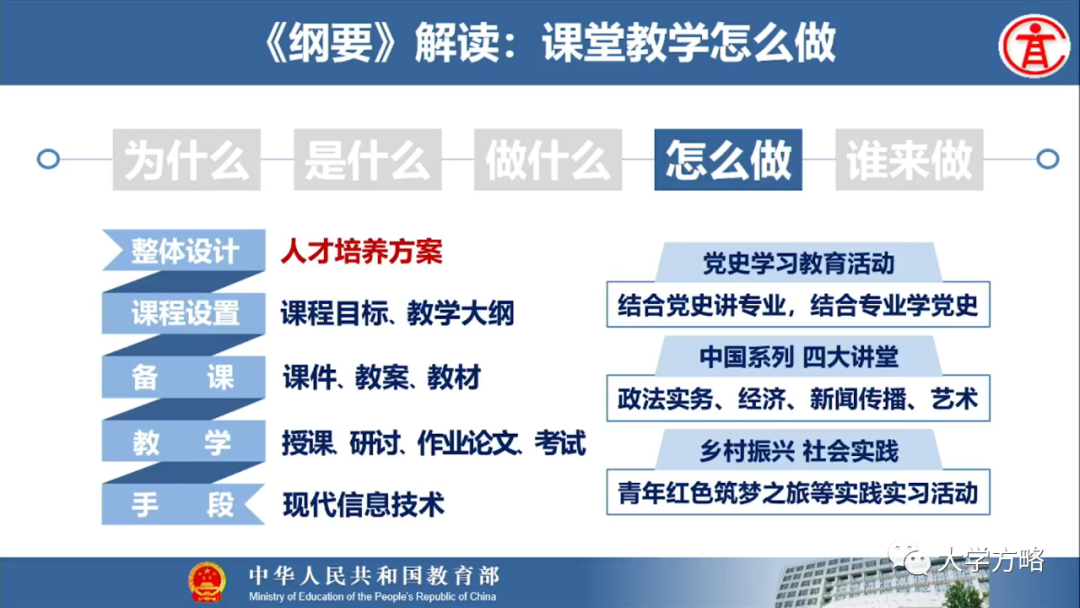 《纲要》解读：课堂教学怎么做

为什么　是什么　做什么　怎么做　谁来做

整体设计　人才培养方案

课程设置　课程目标、教学大纲

备　课　课件、教案、教材

教　学　授课、研讨、作业论文、考试

手　段　现代信息技术

党史学习教育活动

结合党史讲专业，结合专业学党史

中国系列 四大讲堂

政法实务、经济、新闻传播、艺术

乡村振兴 社会实践

青年红色筑梦之旅等实践实习活动

中华人民共和国教育部
Ministry of Education of the People's Republic of China

大学方略